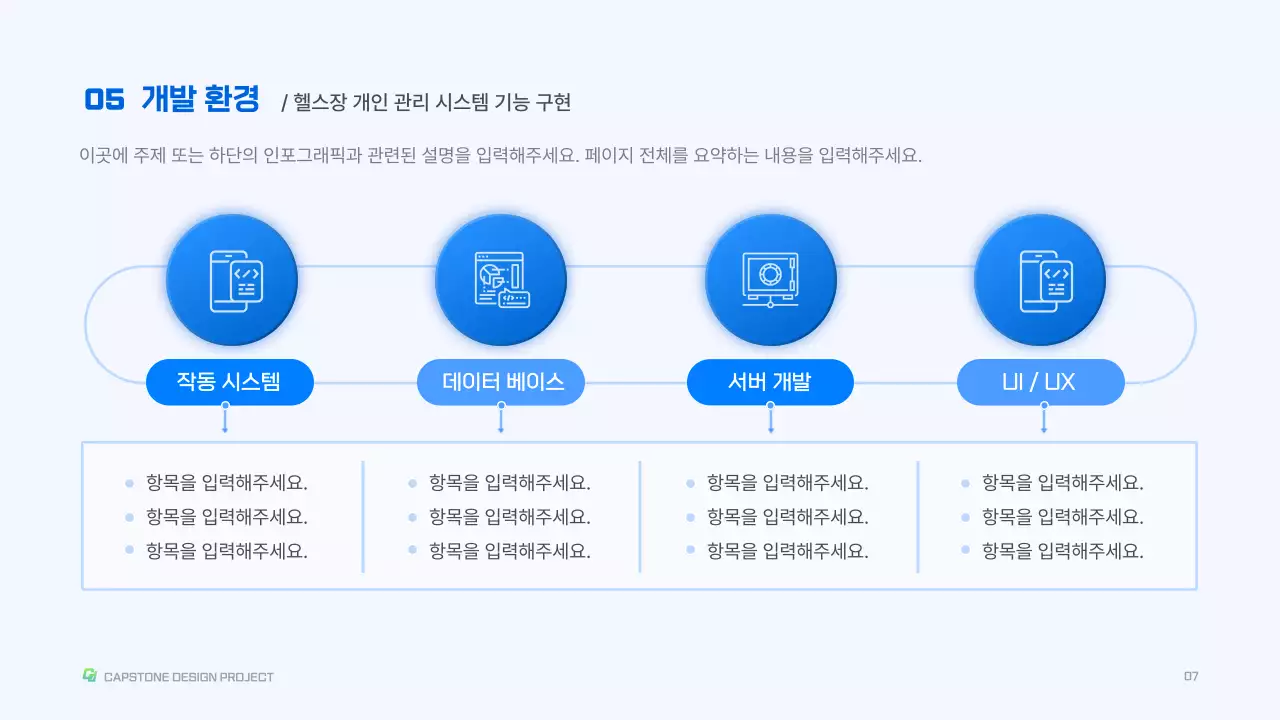 05 개발 환경 / 헬스장 개인 관리 시스템 기능 구현

이곳에 주제 또는 하단의 인포그래픽과 관련된 설명을 입력해주세요. 페이지 전체를 요약하는 내용을 입력해주세요.

작동 시스템

데이터 베이스

서버 개발

UI / UX

- 항목을 입력해주세요.
- 항목을 입력해주세요.
- 항목을 입력해주세요.

- 항목을 입력해주세요.
- 항목을 입력해주세요.
- 항목을 입력해주세요.

- 항목을 입력해주세요.
- 항목을 입력해주세요.
- 항목을 입력해주세요.

- 항목을 입력해주세요.
- 항목을 입력해주세요.
- 항목을 입력해주세요.

CAPSTONE DESIGN PROJECT

07